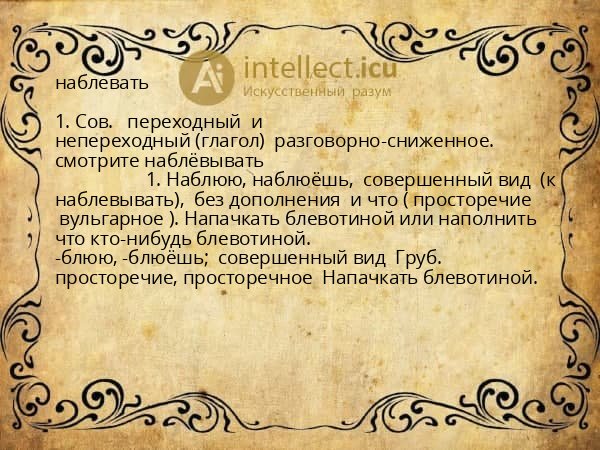 Ai intellect.icu
Искусственный разум

наблевать

1. Сов. переходный и непереходный (глагол) разговорно-сниженное. смотрите наблёвывать
1. Наблюю, наблюёшь, совершенный вид (к наблевывать), без дополнения и что ( просторечие вульгарное ). Напачкать блевотиной или наполнить что кто-нибудь блевотиной.
-блюю, -блюёшь; совершенный вид Груб. просторечие, просторечное Напачкать блевотиной.